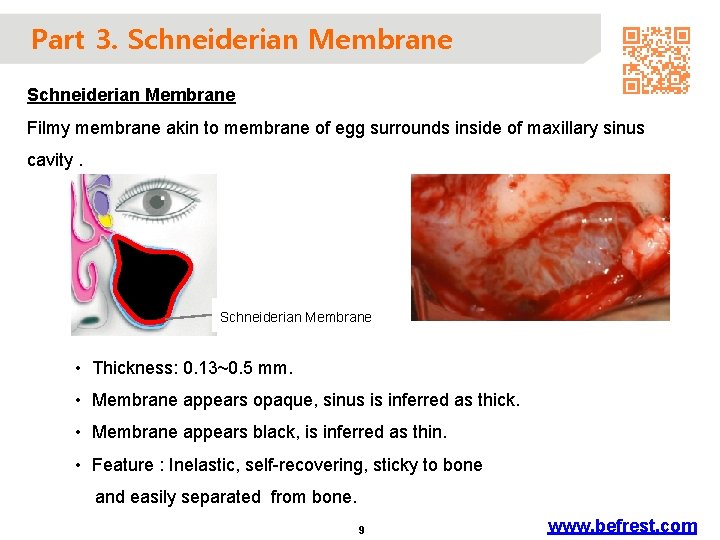 Part 3. Schneiderian Membrane

Schneiderian Membrane

Filmy membrane akin to membrane of egg surrounds inside of maxillary sinus cavity .

Schneiderian Membrane

• Thickness: 0.13~0.5 mm.

• Membrane appears opaque, sinus is inferred as thick.

• Membrane appears black, is inferred as thin.

• Feature : Inelastic, self-recovering, sticky to bone and easily separated from bone.

9

www.befrest.com